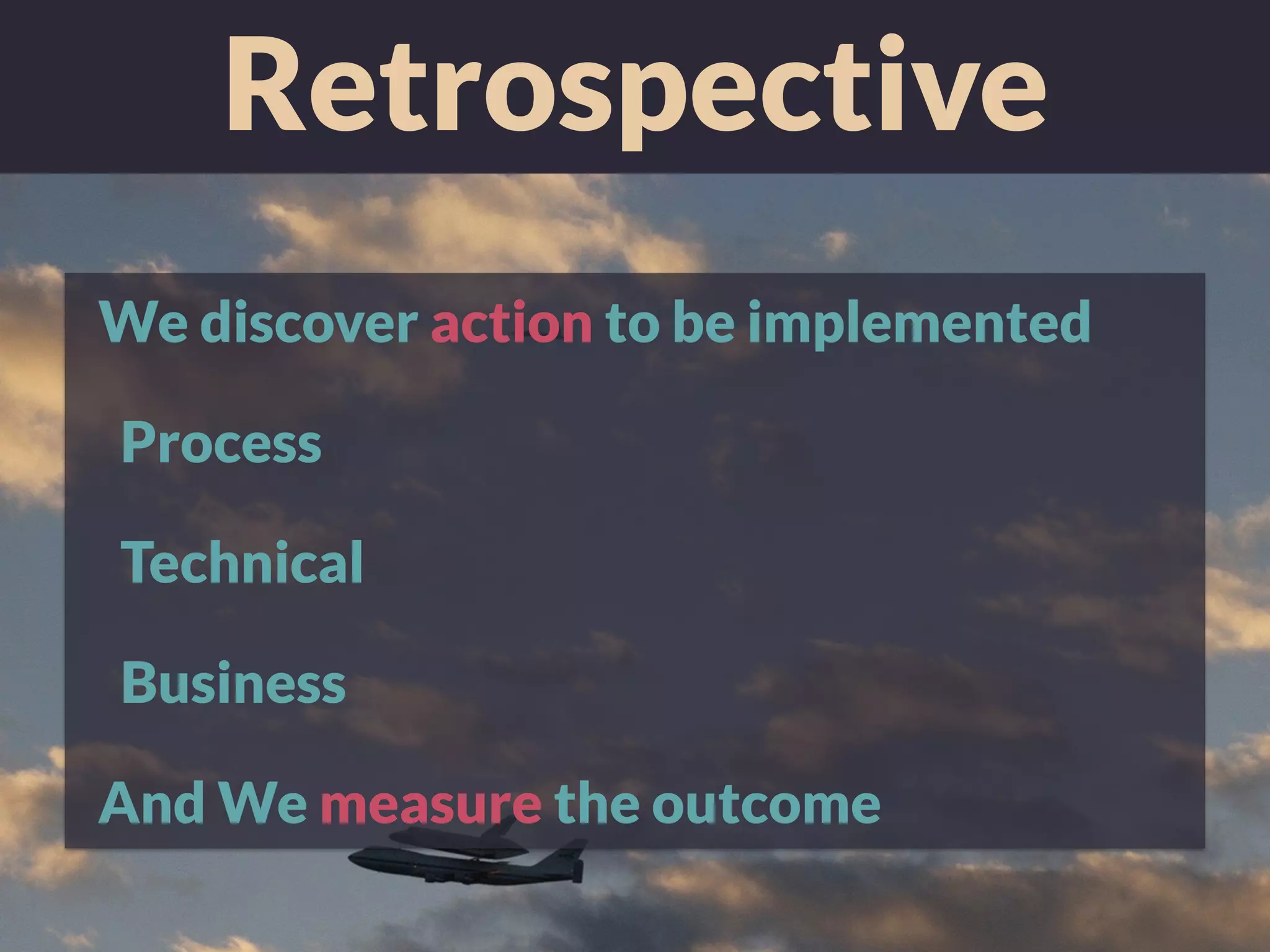 Retrospective

We discover action to be implemented

Process

Technical

Business

And We measure the outcome